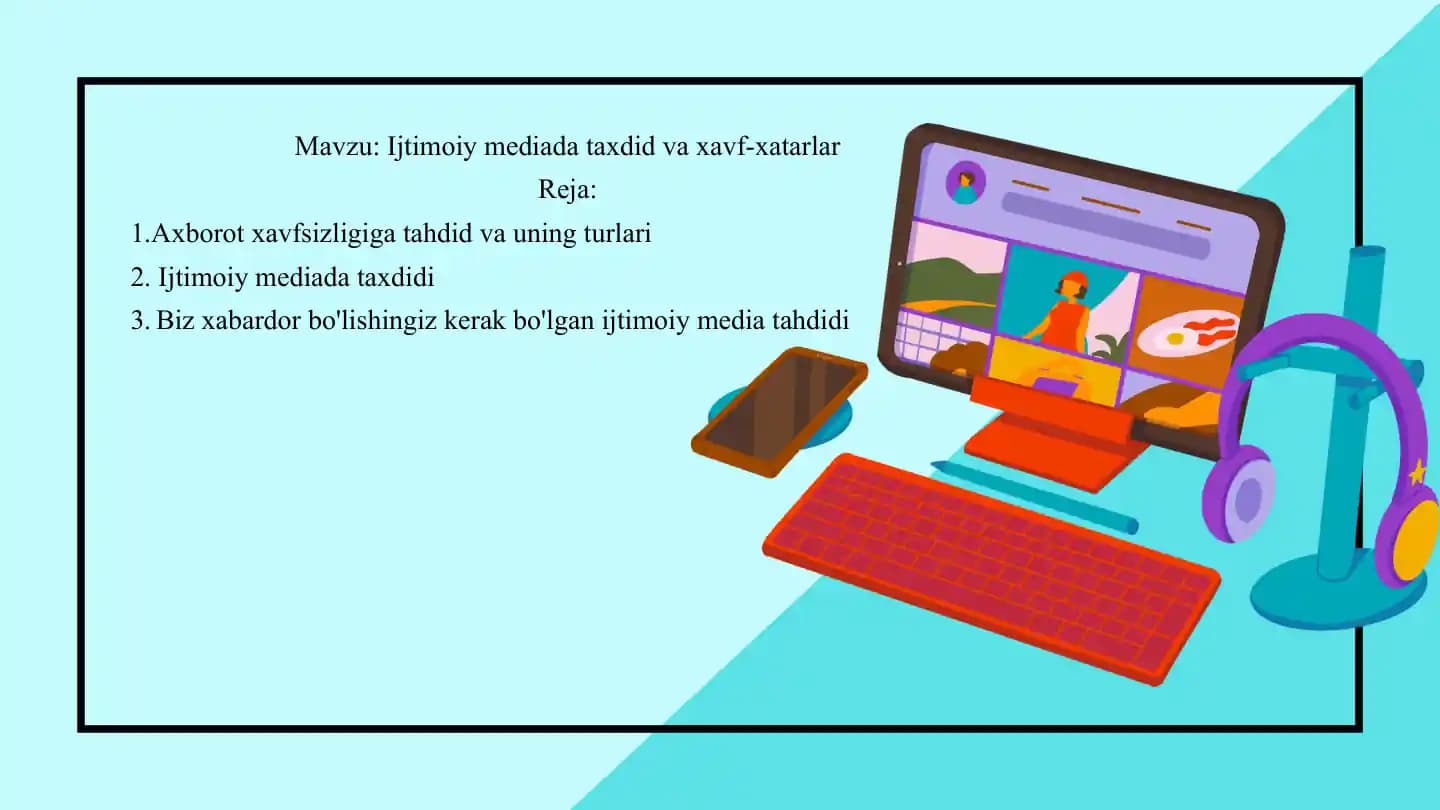 Mavzu: Ijtimoiy mediada taxdid va xavf-xatarlar

Reja:

1.Axborot xavfsizligiga tahdid va uning turlari

2. Ijtimoiy mediada taxdidi

3. Biz xabardor bo'lishingiz kerak bo'lgan ijtimoiy media tahdidi